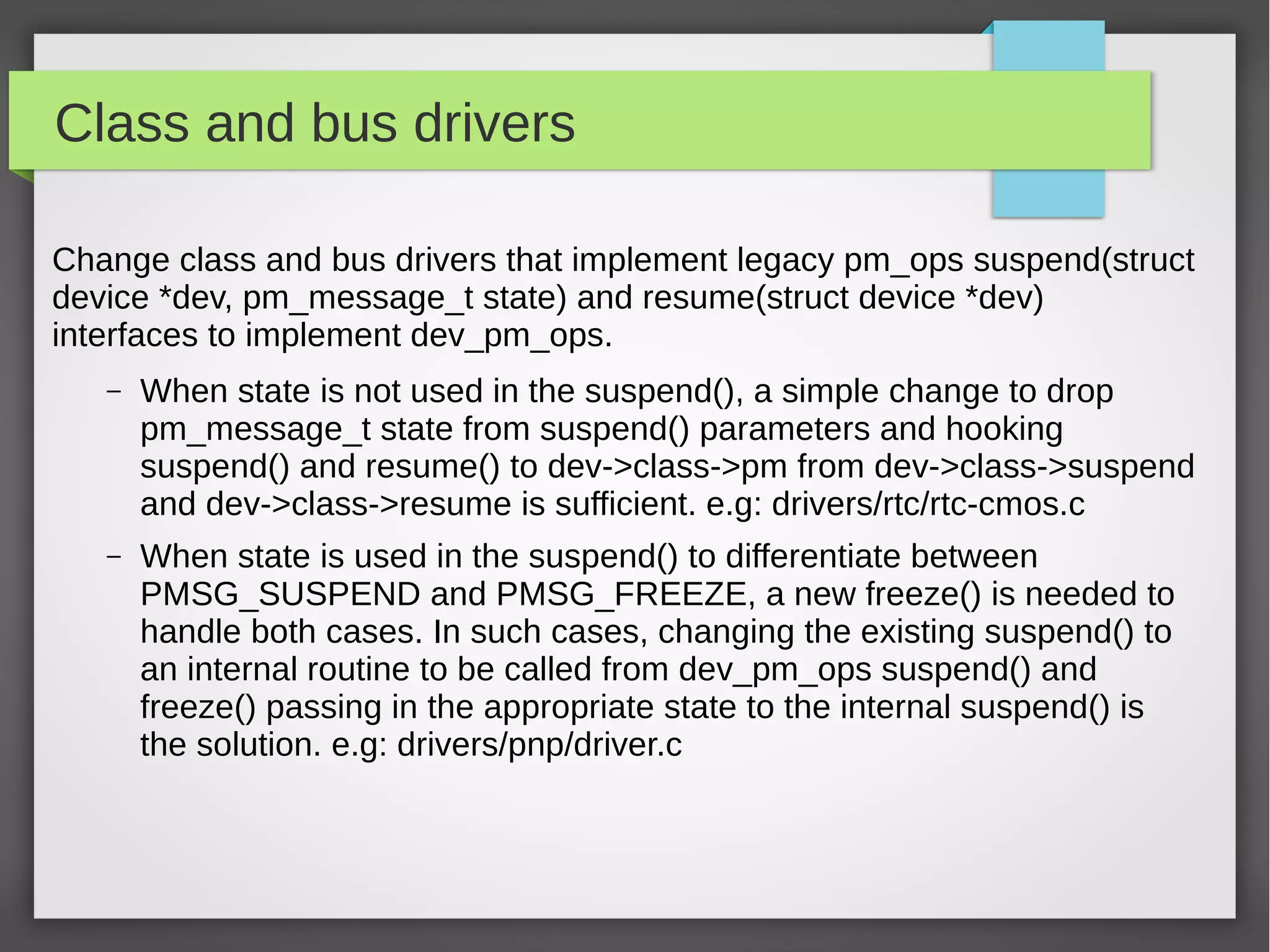 Class and bus drivers

Change class and bus drivers that implement legacy pm_ops suspend(struct device *dev, pm_message_t state) and resume(struct device *dev) interfaces to implement dev_pm_ops.

– When state is not used in the suspend(), a simple change to drop pm_message_t state from suspend() parameters and hooking suspend() and resume() to dev->class->pm from dev->class->suspend and dev->class->resume is sufficient. e.g: drivers/rtc/rtc-cmos.c

– When state is used in the suspend() to differentiate between PMSG_SUSPEND and PMSG_FREEZE, a new freeze() is needed to handle both cases. In such cases, changing the existing suspend() to an internal routine to be called from dev_pm_ops suspend() and freeze() passing in the appropriate state to the internal suspend() is the solution. e.g: drivers/pnp/driver.c